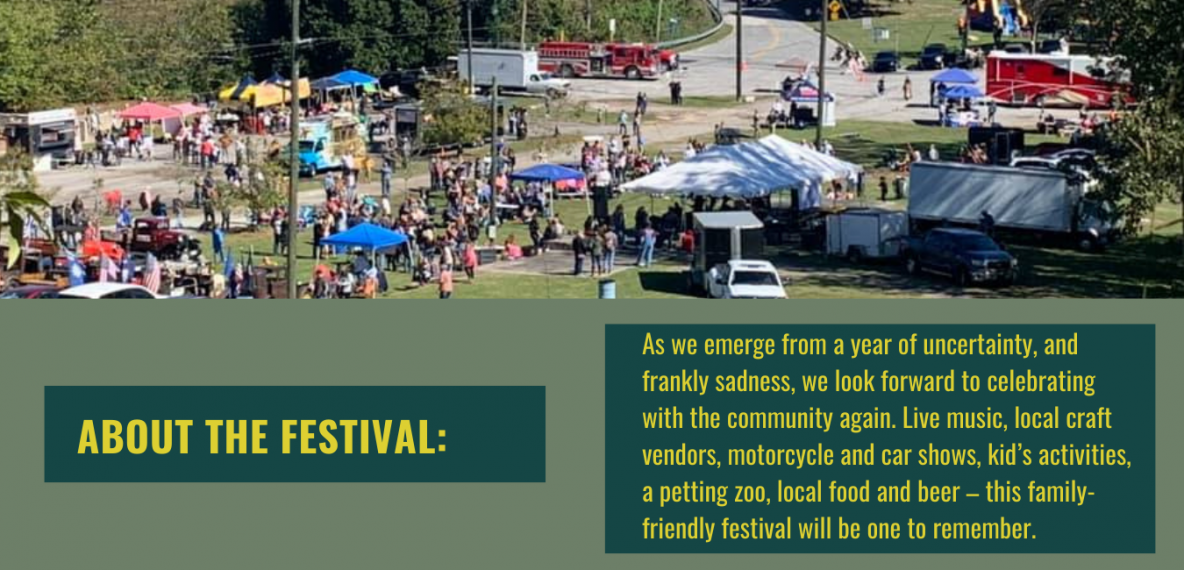 ABOUT THE FESTIVAL:

As we emerge from a year of uncertainty, and frankly sadness, we look forward to celebrating with the community again. Live music, local craft vendors, motorcycle and car shows, kid's activities, a petting zoo, local food and beer – this family-friendly festival will be one to remember.